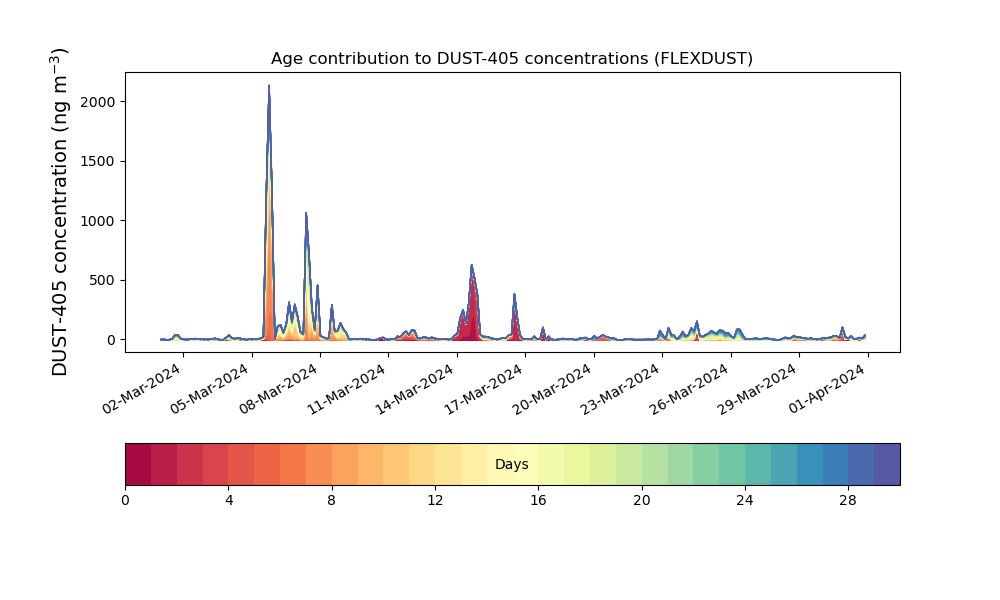 Age contribution to DUST-405 concentrations (FLEXDUST)

DUST-405 concentration (ng m$^{-3}$)

2000
1500
1000
500
0

02-Mar-2024
05-Mar-2024
08-Mar-2024
11-Mar-2024
14-Mar-2024
17-Mar-2024
20-Mar-2024
23-Mar-2024
26-Mar-2024
29-Mar-2024
01-Apr-2024

Days

0
4
8
12
16
20
24
28